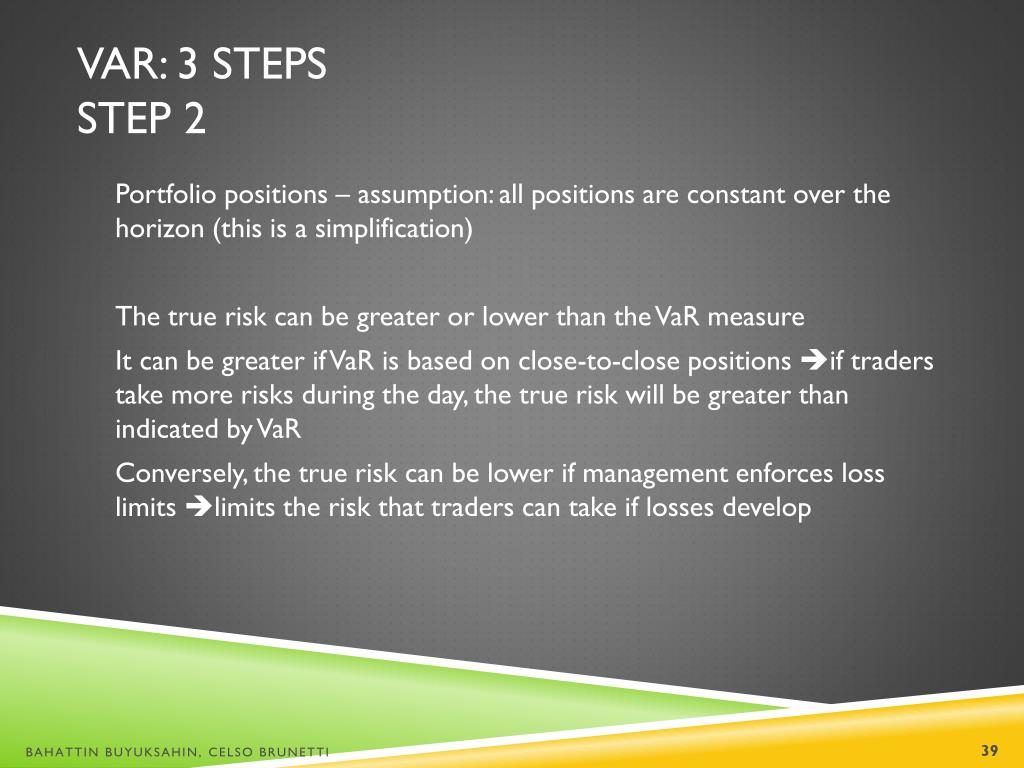 VAR: 3 STEPS
STEP 2

Portfolio positions – assumption: all positions are constant over the horizon (this is a simplification)

The true risk can be greater or lower than the VaR measure

It can be greater if VaR is based on close-to-close positions ➔if traders take more risks during the day, the true risk will be greater than indicated by VaR

Conversely, the true risk can be lower if management enforces loss limits ➔limits the risk that traders can take if losses develop

BAHATTIN BUYUKSAHIN, CELSO BRUNETTI

39